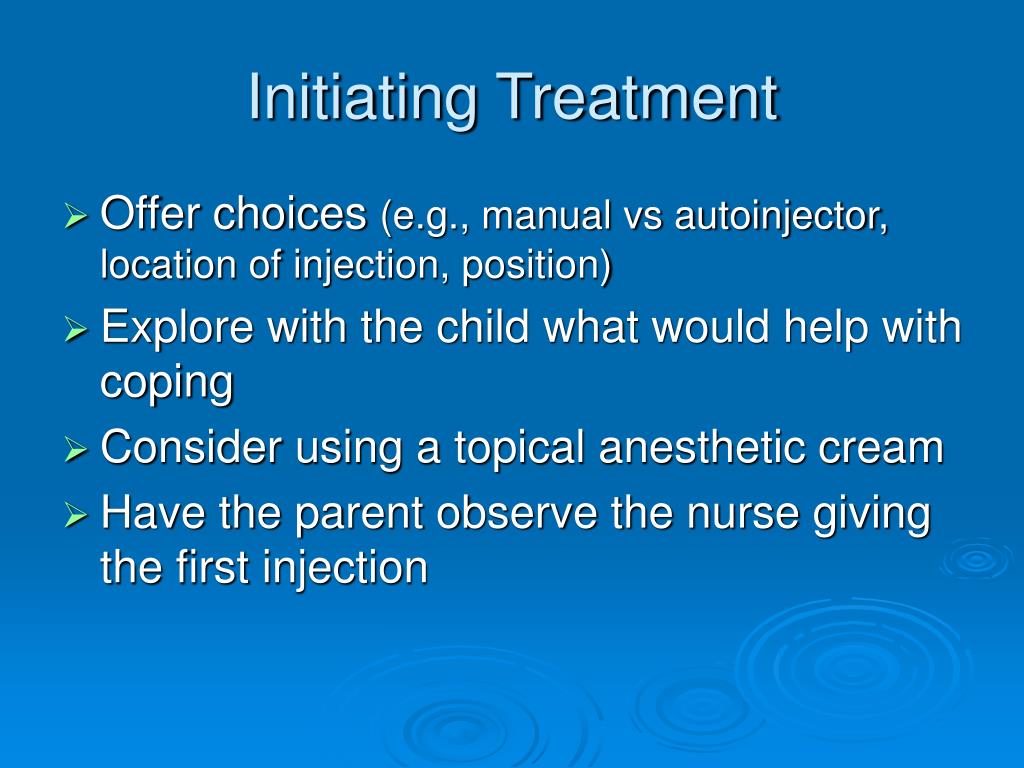 Initiating Treatment

➢ Offer choices (e.g., manual vs autoinjector, location of injection, position)
➢ Explore with the child what would help with coping
➢ Consider using a topical anesthetic cream
➢ Have the parent observe the nurse giving the first injection